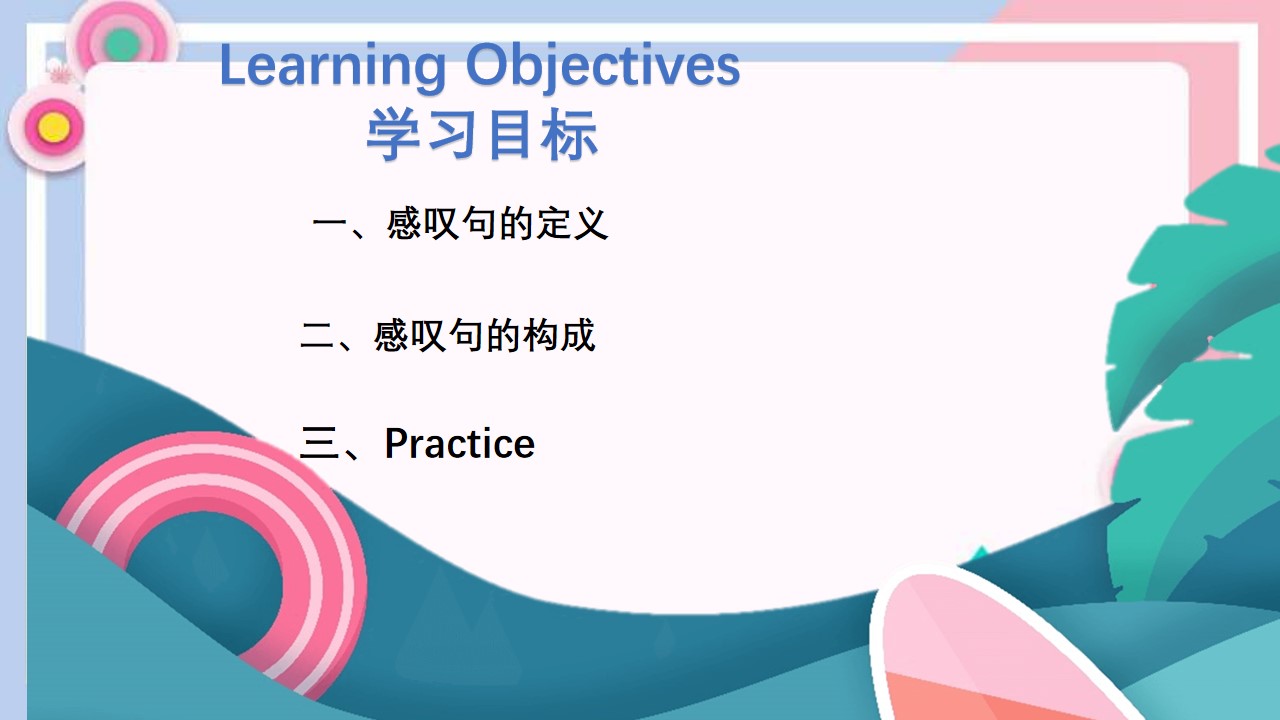 Learning Objectives
学习目标

一、感叹句的定义

二、感叹句的构成

三、Practice